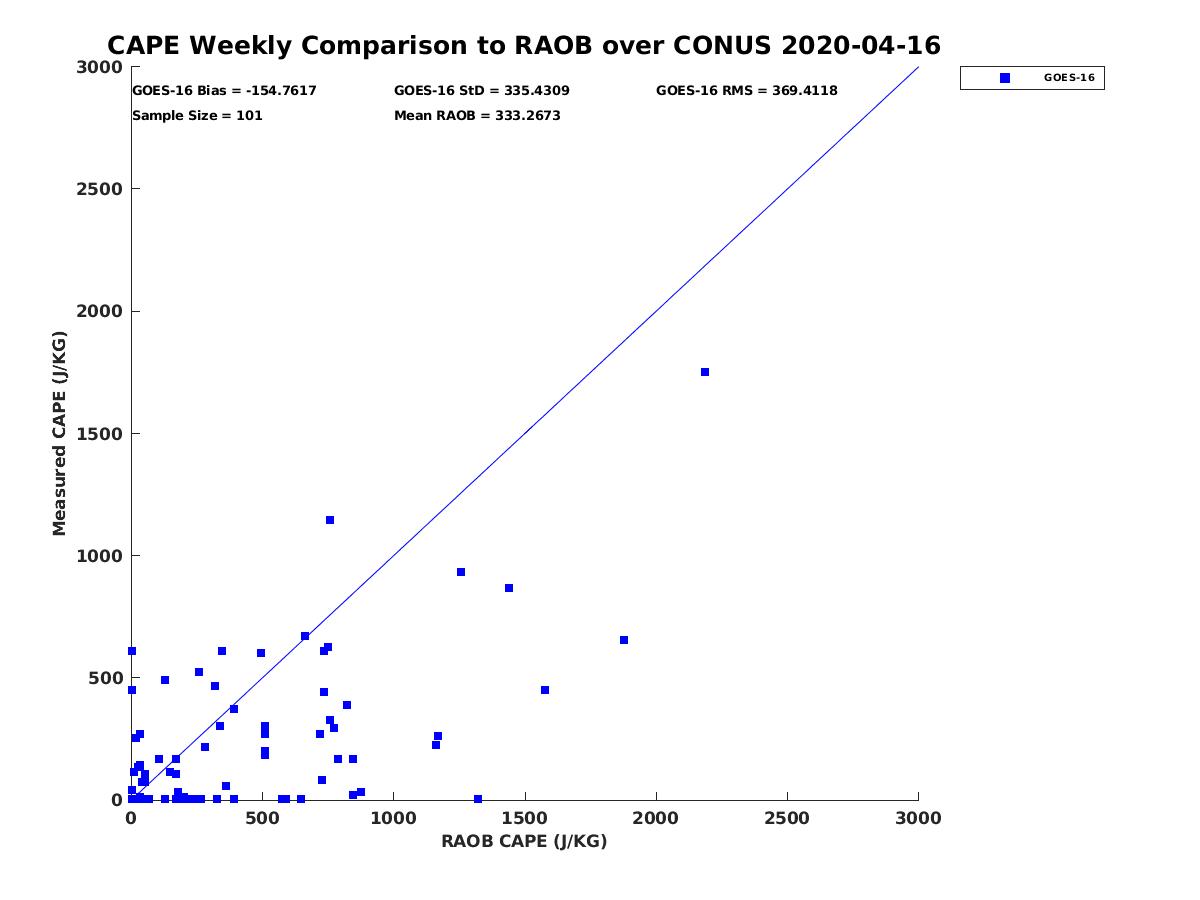 CAPE Weekly Comparison to RAOB over CONUS 2020-04-16

GOES-16 Bias = -154.7617
GOES-16 StD = 335.4309
GOES-16 RMS = 369.4118
Sample Size = 101
Mean RAOB = 333.2673

GOES-16

Measured CAPE (J/KG)

3000
2500
2000
1500
1000
500
0

0
500
1000
1500
2000
2500
3000

RAOB CAPE (J/KG)